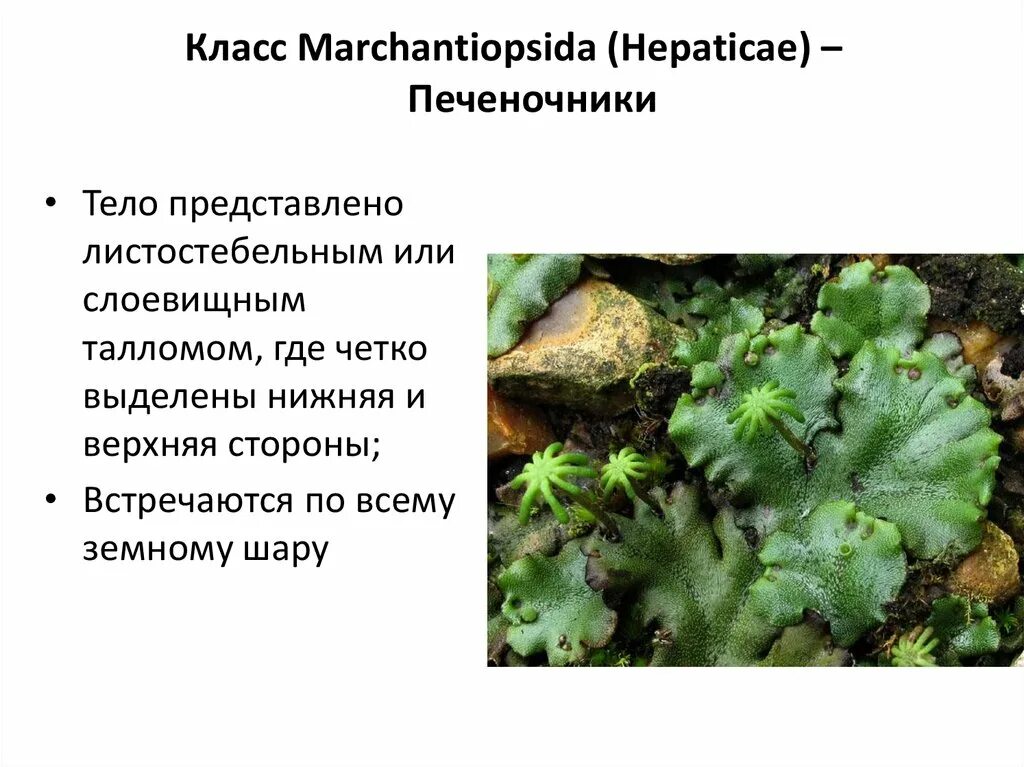 Класс Marchantiopsida (Hepaticae) – Печеночники

• Тело представлено листостебельным или слоевищным талломом, где четко выделены нижняя и верхняя стороны;
• Встречаются по всему земному шару